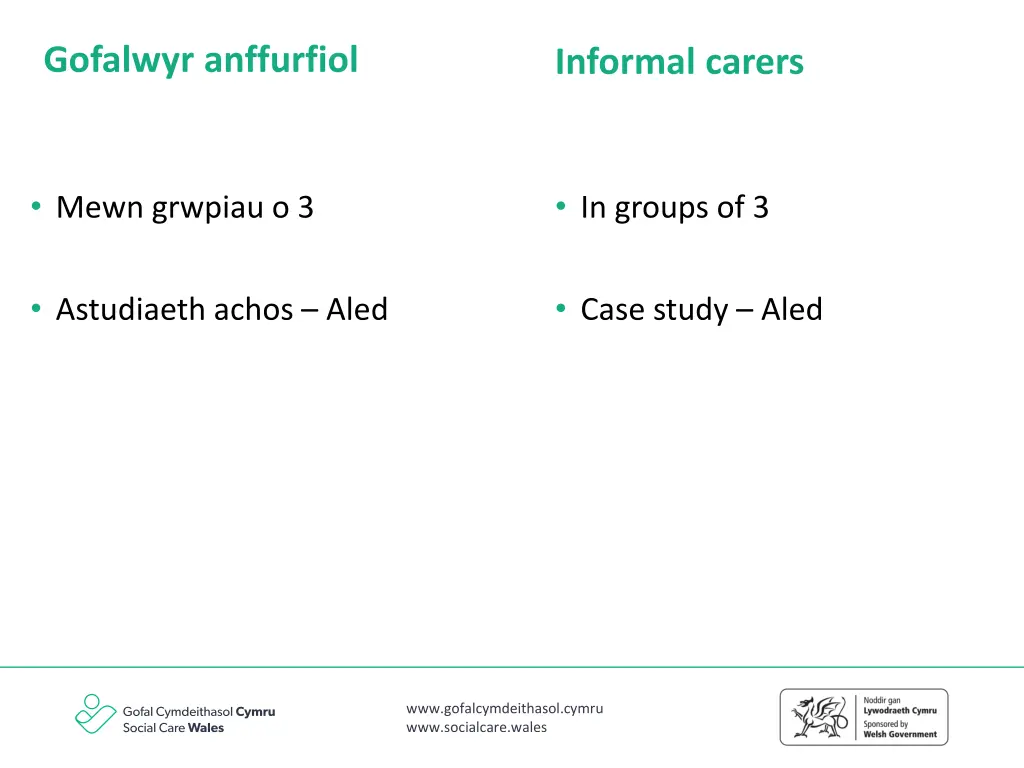 Gofalwyr anffurfiol

• Mewn grwpiau o 3

• Astudiaeth achos – Aled

Informal carers

• In groups of 3

• Case study – Aled

Gofal Cymdeithasol Cymru
Social Care Wales

www.gofalcymdeithasol.cymru
www.socialcare.wales

Noddir gan
Lywodraeth Cymru
Sponsored by
Welsh Government